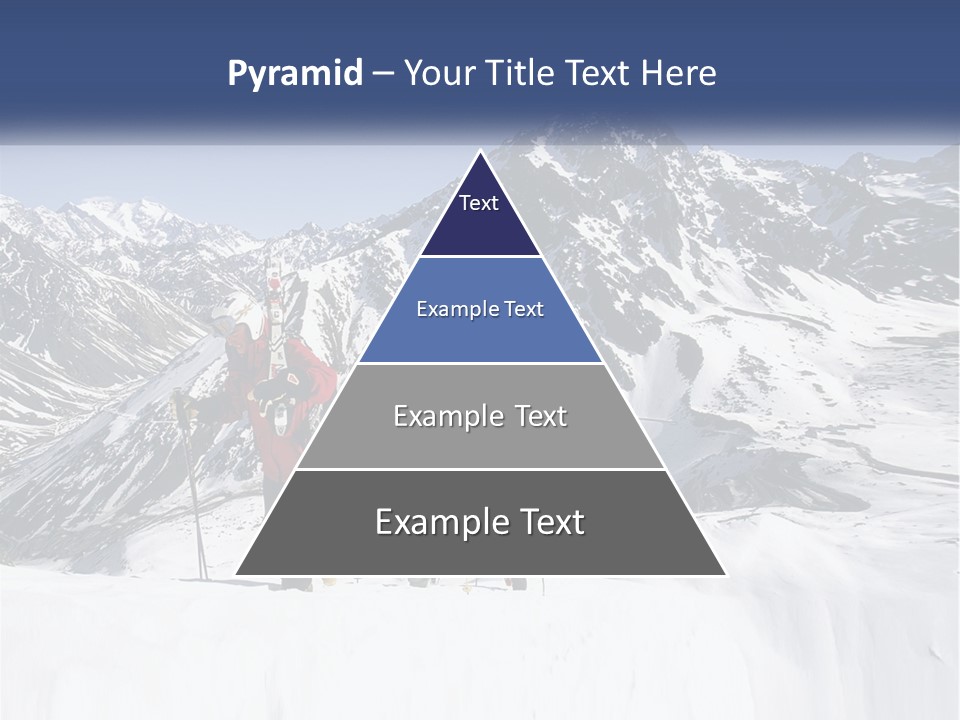 Pyramid – Your Title Text Here

Text

Example Text

Example Text

Example Text